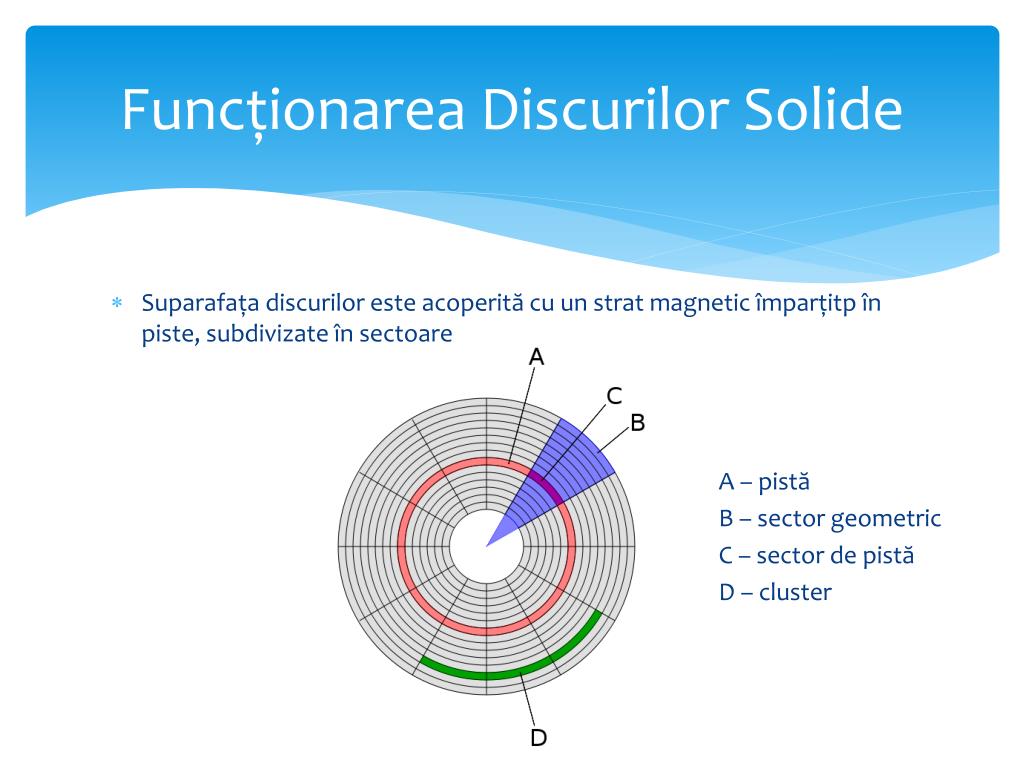 Funcționarea Discurilor Solide

* Suparafața discurilor este acoperită cu un strat magnetic împarțitp în piste, subdivizate în sectoare

A

C

B

D

A – pistă
B – sector geometric
C – sector de pistă
D – cluster